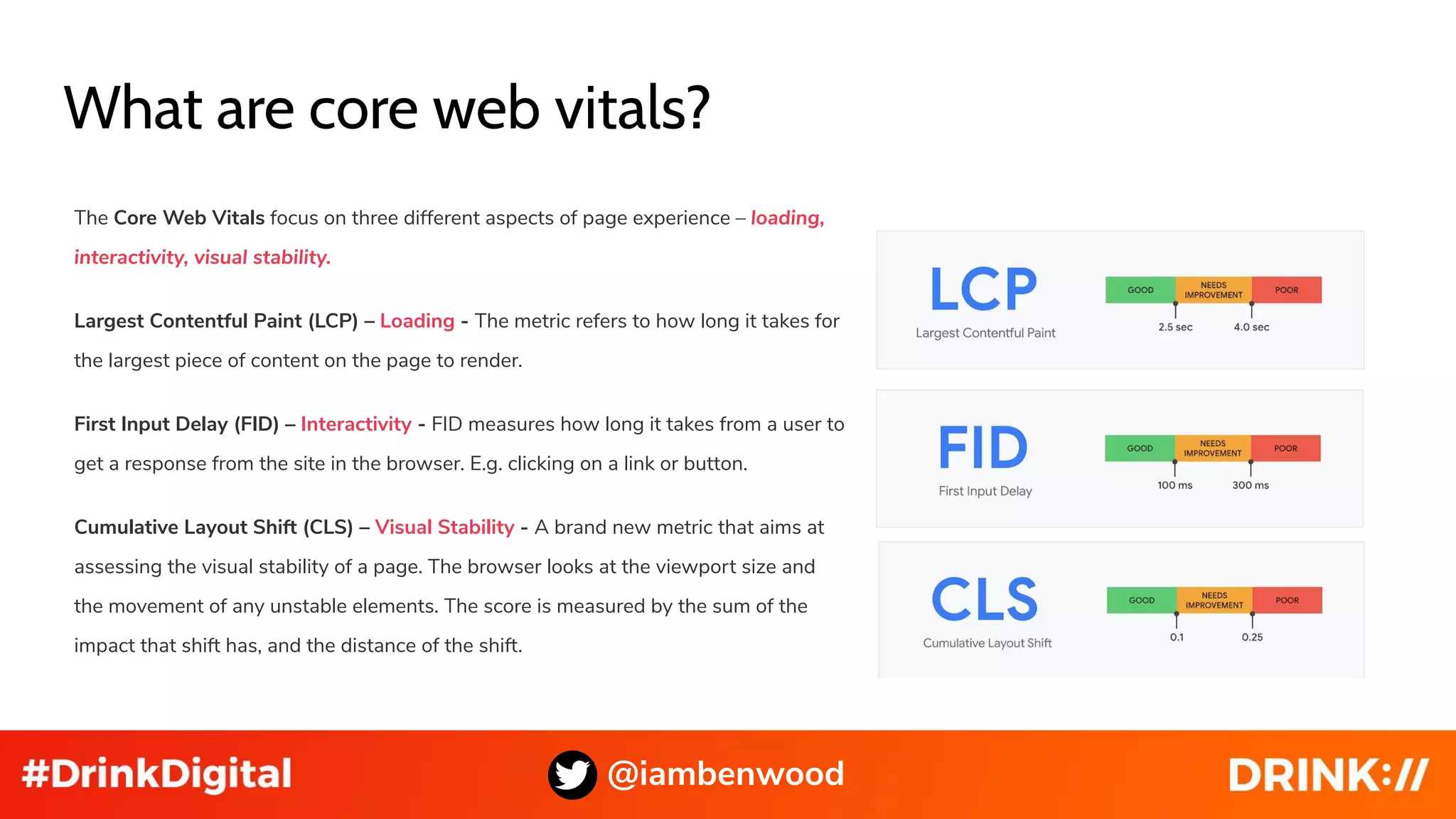 What are core web vitals?

The Core Web Vitals focus on three different aspects of page experience – loading, interactivity, visual stability.

Largest Contentful Paint (LCP) – Loading - The metric refers to how long it takes for the largest piece of content on the page to render.

First Input Delay (FID) – Interactivity - FID measures how long it takes from a user to get a response from the site in the browser. E.g. clicking on a link or button.

Cumulative Layout Shift (CLS) – Visual Stability - A brand new metric that aims at assessing the visual stability of a page. The browser looks at the viewport size and the movement of any unstable elements. The score is measured by the sum of the impact that shift has, and the distance of the shift.

LCP
Largest Contentful Paint
GOOD NEEDS IMPROVEMENT POOR
2.5 sec 4.0 sec

FID
First Input Delay
GOOD NEEDS IMPROVEMENT POOR
100 ms 300 ms

CLS
Cumulative Layout Shift
GOOD NEEDS IMPROVEMENT POOR
0.1 0.25

#DrinkDigital @iambenwood DRINK://